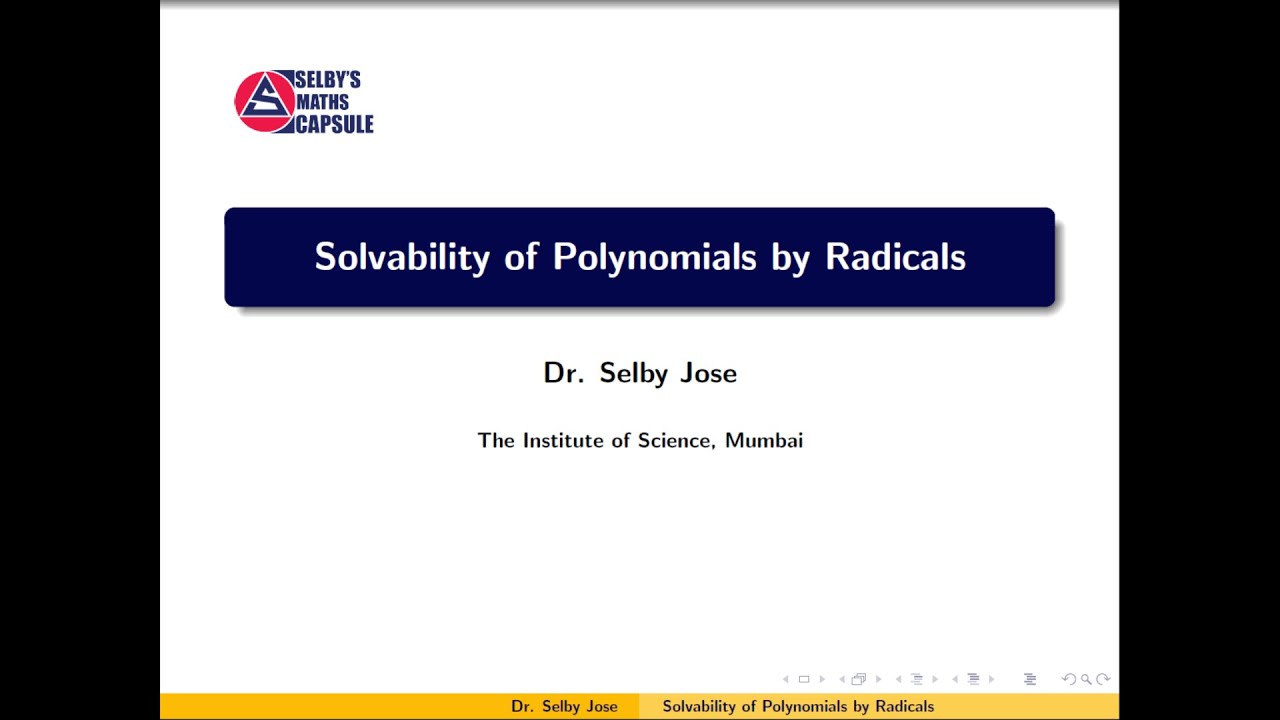 SELBY'S MATHS CAPSULE

Solvability of Polynomials by Radicals

Dr. Selby Jose

The Institute of Science, Mumbai

Dr. Selby Jose Solvability of Polynomials by Radicals